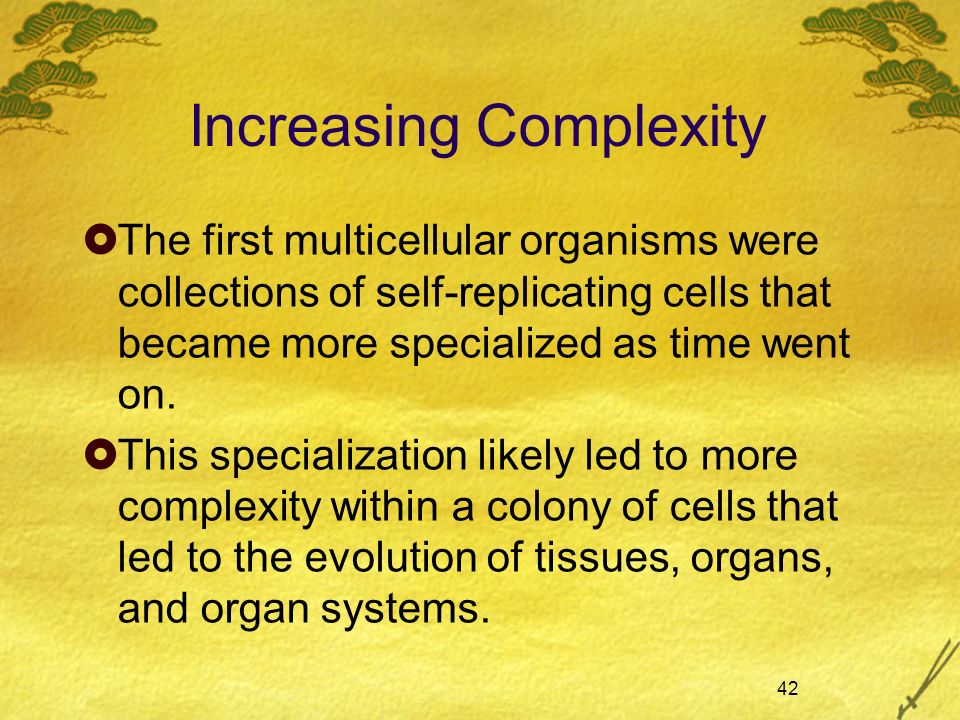 Increasing Complexity

The first multicellular organisms were collections of self-replicating cells that became more specialized as time went on.

This specialization likely led to more complexity within a colony of cells that led to the evolution of tissues, organs, and organ systems.

42